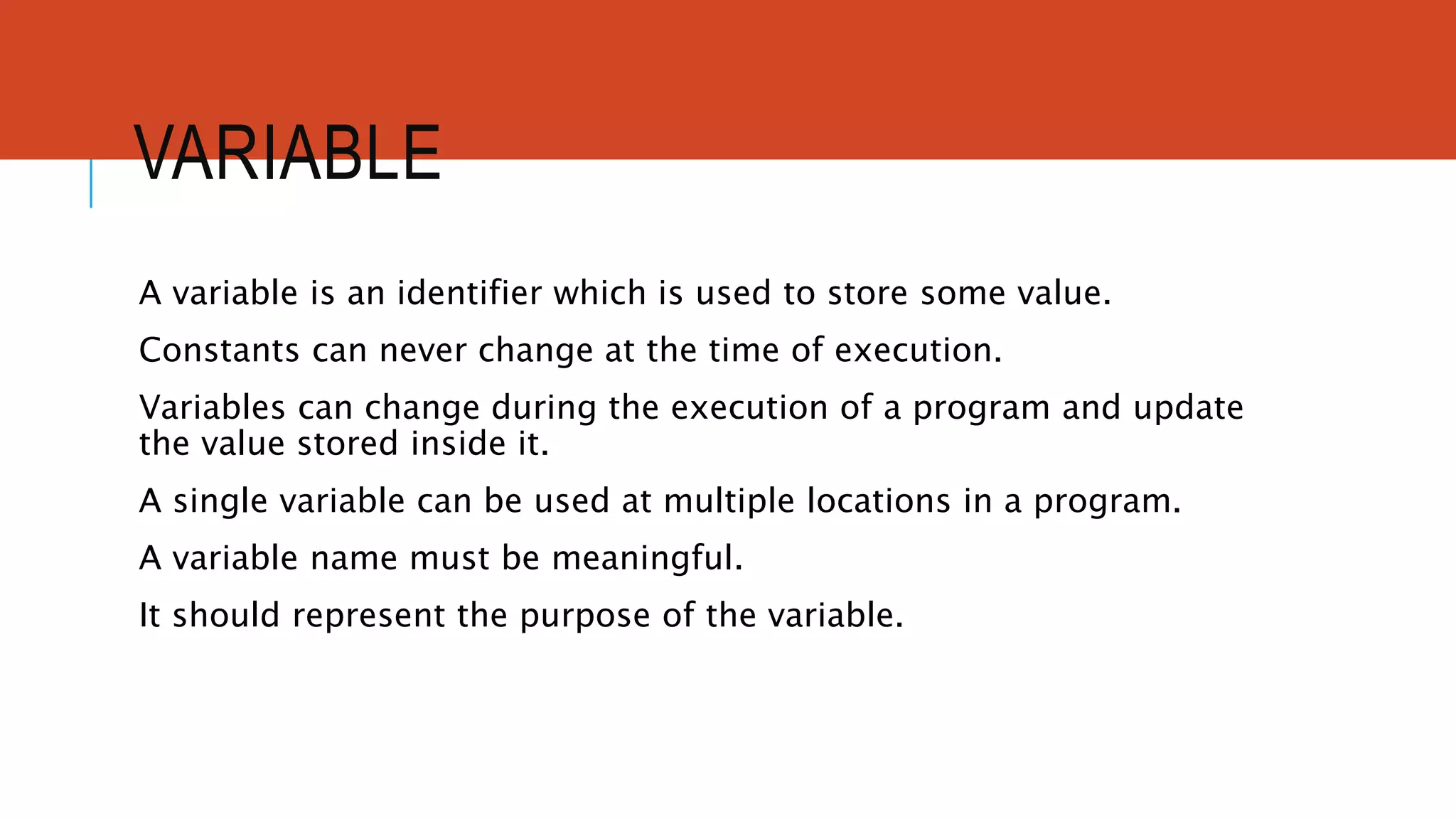 VARIABLE

A variable is an identifier which is used to store some value.

Constants can never change at the time of execution.

Variables can change during the execution of a program and update the value stored inside it.

A single variable can be used at multiple locations in a program.

A variable name must be meaningful.

It should represent the purpose of the variable.